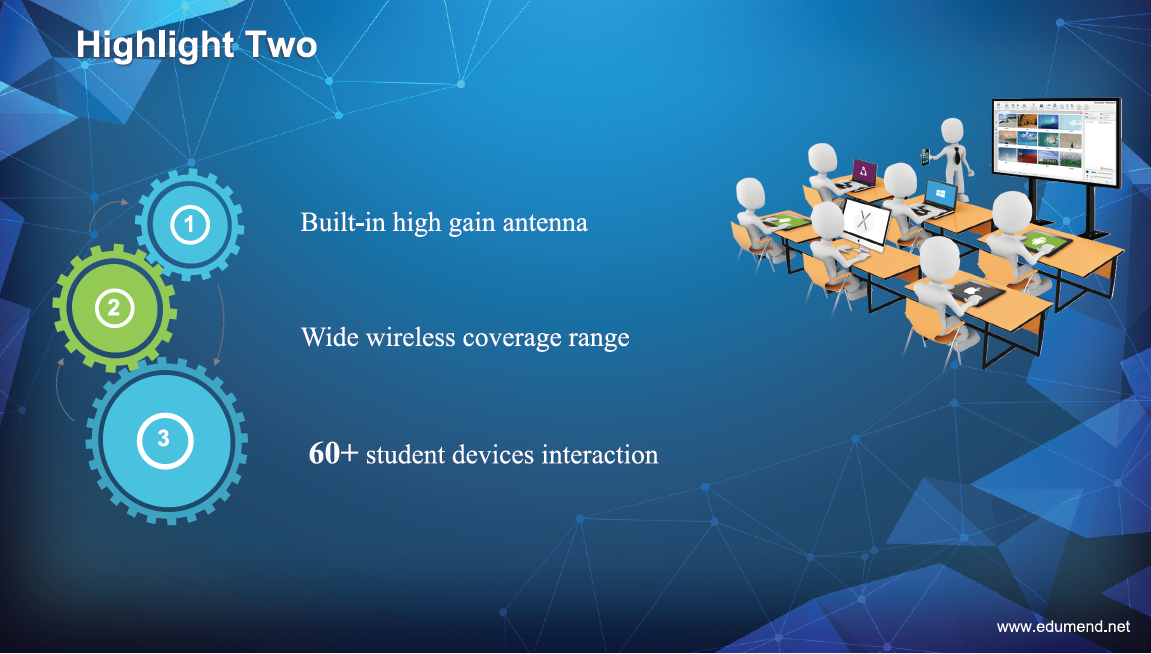 Highlight Two

1

Built-in high gain antenna

2

Wide wireless coverage range

3

60+ student devices interaction

www.edumend.net